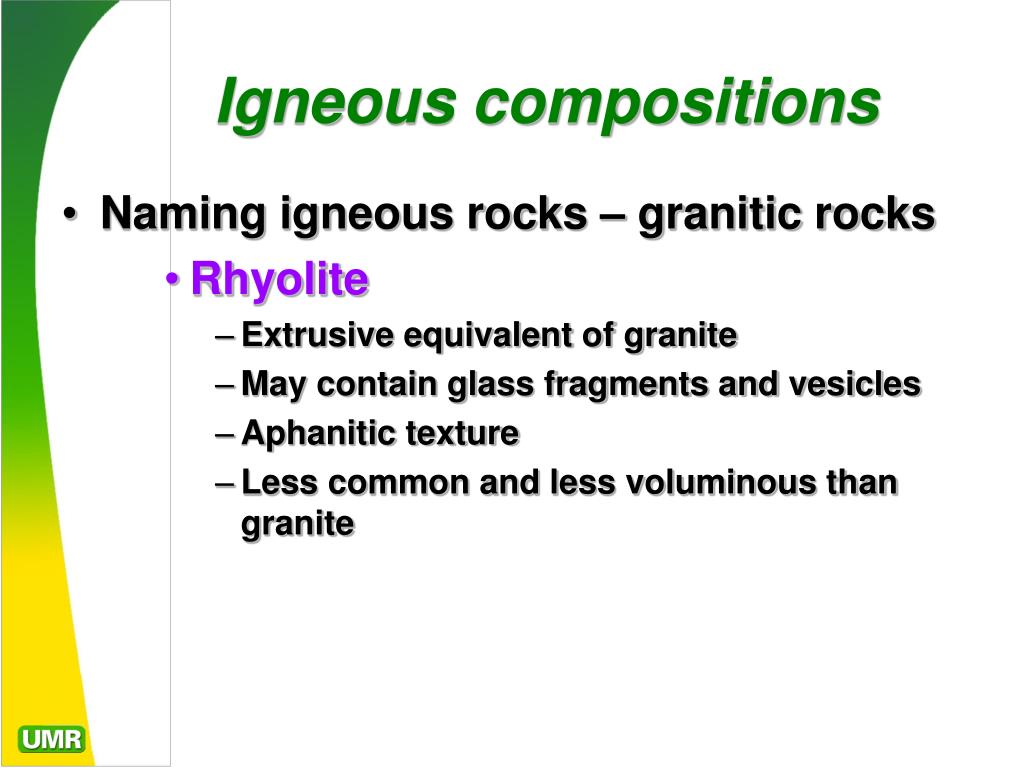 Igneous compositions

• Naming igneous rocks – granitic rocks
  • Rhyolite
    – Extrusive equivalent of granite
    – May contain glass fragments and vesicles
    – Aphanitic texture
    – Less common and less voluminous than granite

UMR